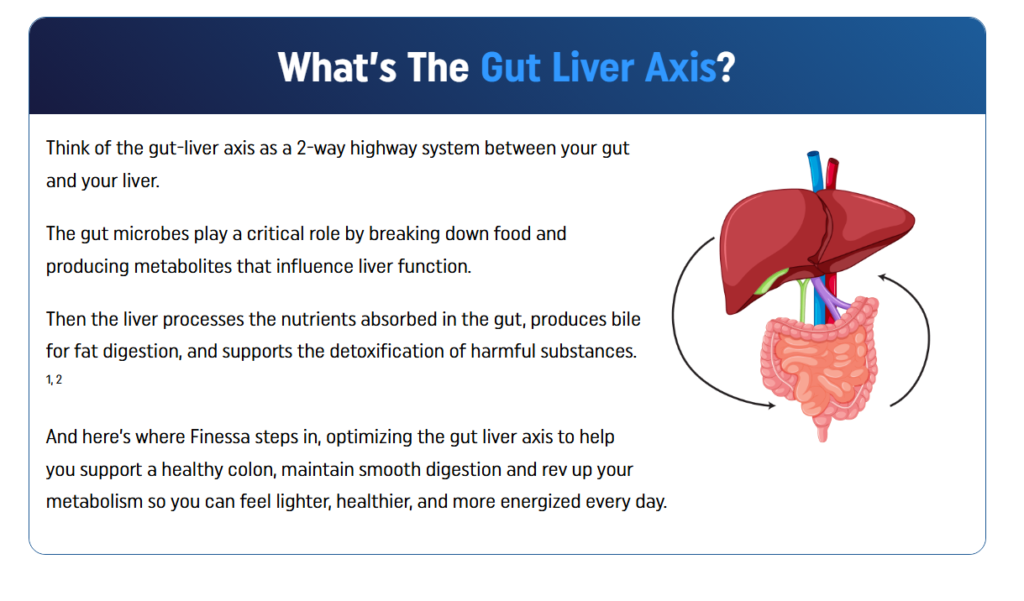 What's The Gut Liver Axis?

Think of the gut-liver axis as a 2-way highway system between your gut and your liver.

The gut microbes play a critical role by breaking down food and producing metabolites that influence liver function.

Then the liver processes the nutrients absorbed in the gut, produces bile for fat digestion, and supports the detoxification of harmful substances. 1, 2

And here's where Finessa steps in, optimizing the gut liver axis to help you support a healthy colon, maintain smooth digestion and rev up your metabolism so you can feel lighter, healthier, and more energized every day.